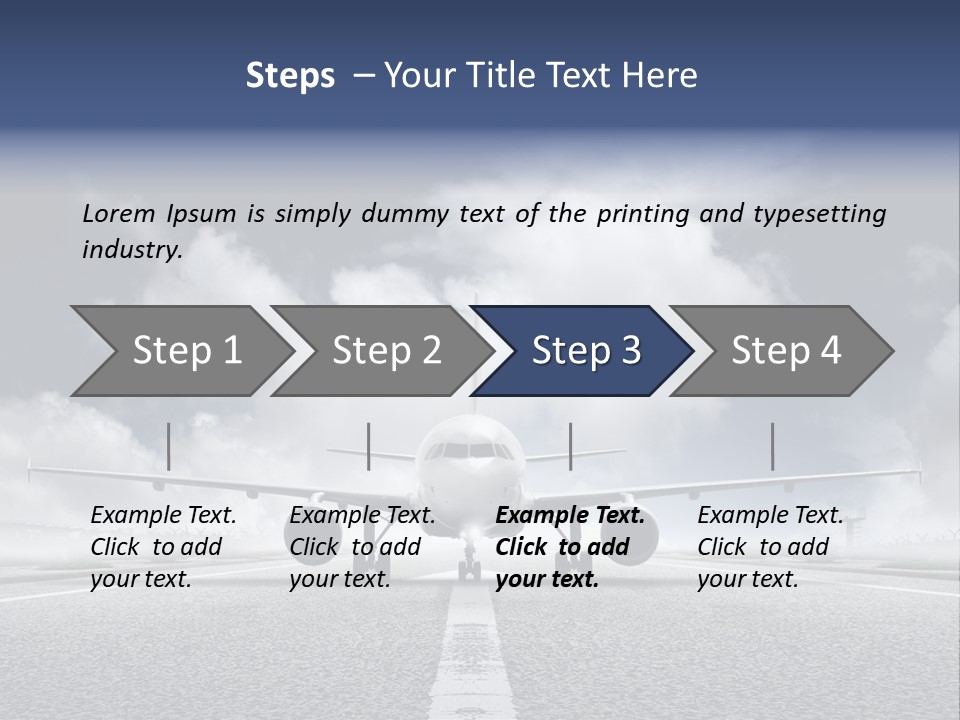 Steps – Your Title Text Here

Lorem Ipsum is simply dummy text of the printing and typesetting industry.

Step 1

Step 2

Step 3

Step 4

Example Text. Click to add your text.

Example Text. Click to add your text.

Example Text. Click to add your text.

Example Text. Click to add your text.